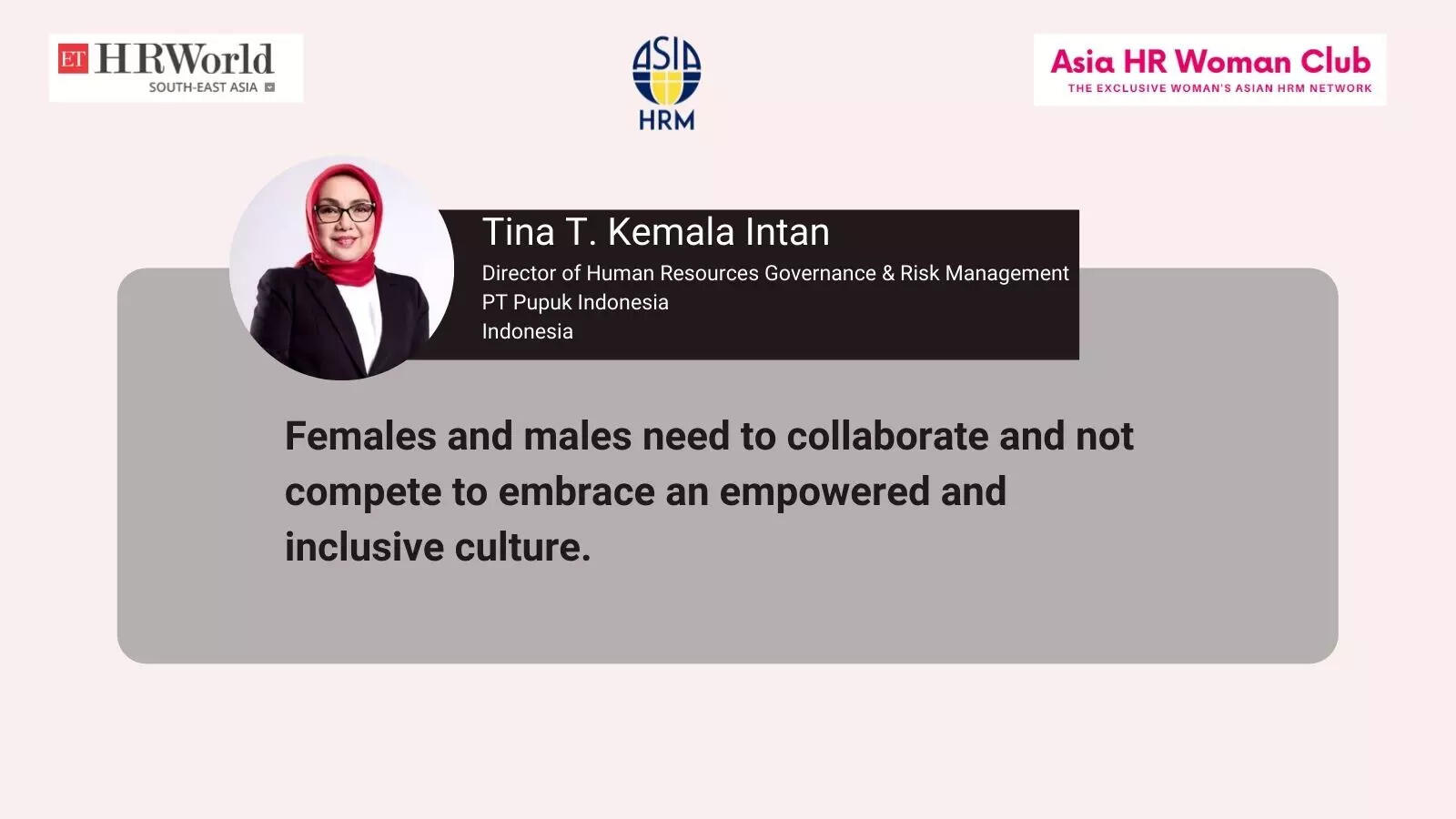 ET HRWorld
SOUTH-EAST ASIA

ASIA
HRM

Asia HR Woman Club
THE EXCLUSIVE WOMAN'S ASIAN HRM NETWORK

Tina T. Kemala Intan
Director of Human Resources Governance & Risk Management
PT Pupuk Indonesia
Indonesia

Females and males need to collaborate and not compete to embrace an empowered and inclusive culture.